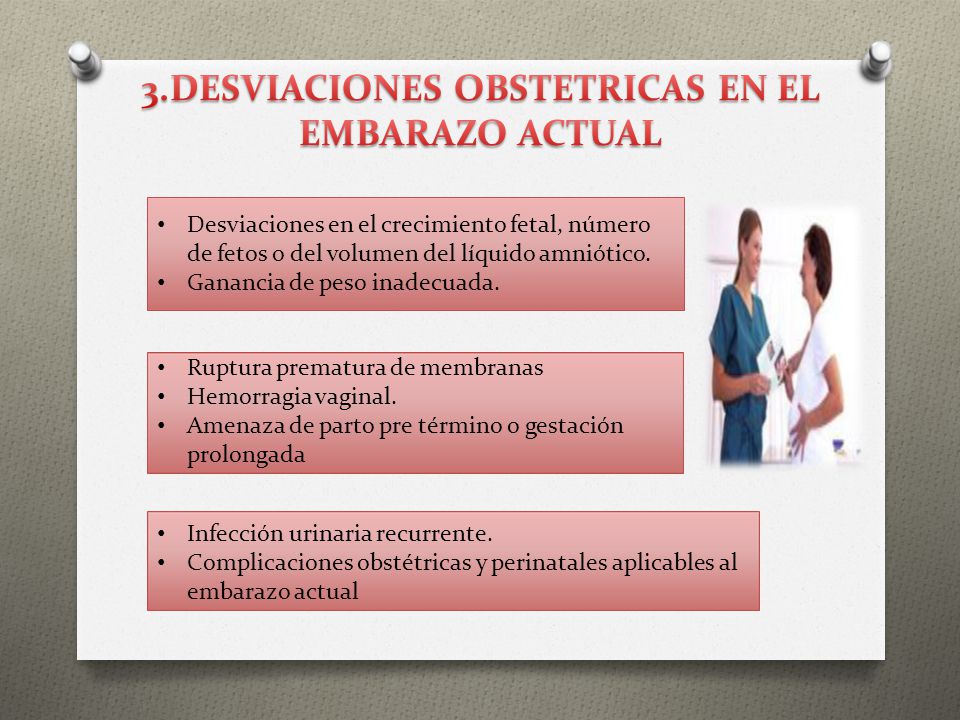 3.DESVIACIONES OBSTETRICAS EN EL EMBARAZO ACTUAL

• Desviaciones en el crecimiento fetal, número de fetos o del volumen del líquido amniótico.
• Ganancia de peso inadecuada.

• Ruptura prematura de membranas
• Hemorragia vaginal.
• Amenaza de parto pre término o gestación prolongada

• Infección urinaria recurrente.
• Complicaciones obstétricas y perinatales aplicables al embarazo actual